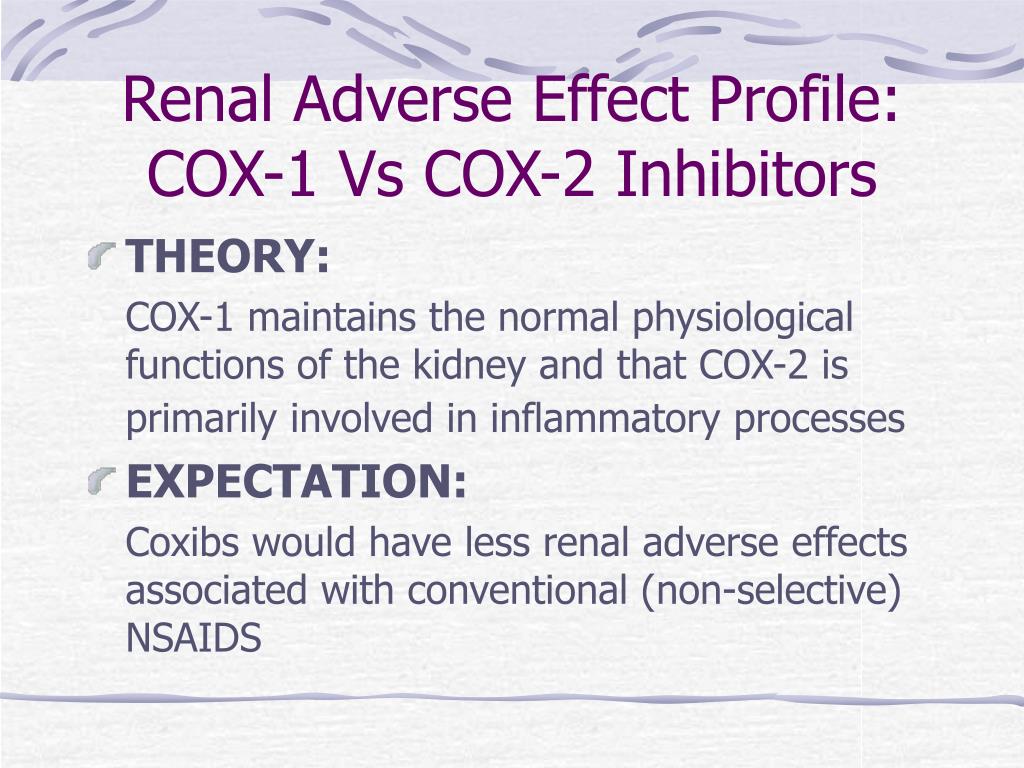 Renal Adverse Effect Profile: COX-1 Vs COX-2 Inhibitors

THEORY:

COX-1 maintains the normal physiological functions of the kidney and that COX-2 is primarily involved in inflammatory processes

EXPECTATION:

Coxibs would have less renal adverse effects associated with conventional (non-selective) NSAIDS